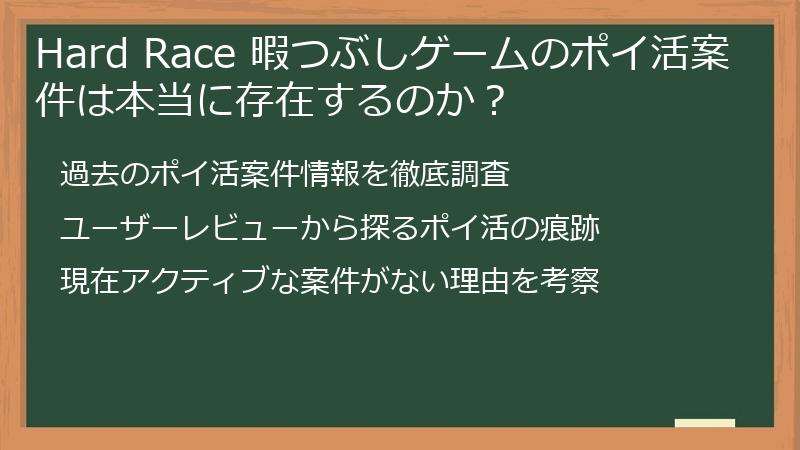 Hard Race 暇つぶしゲームのポイ活案件は本当に存在するのか？

過去のポイ活案件情報を徹底調査

ユーザーレビューから探るポイ活の痕跡

現在アクティブな案件がない理由を考察